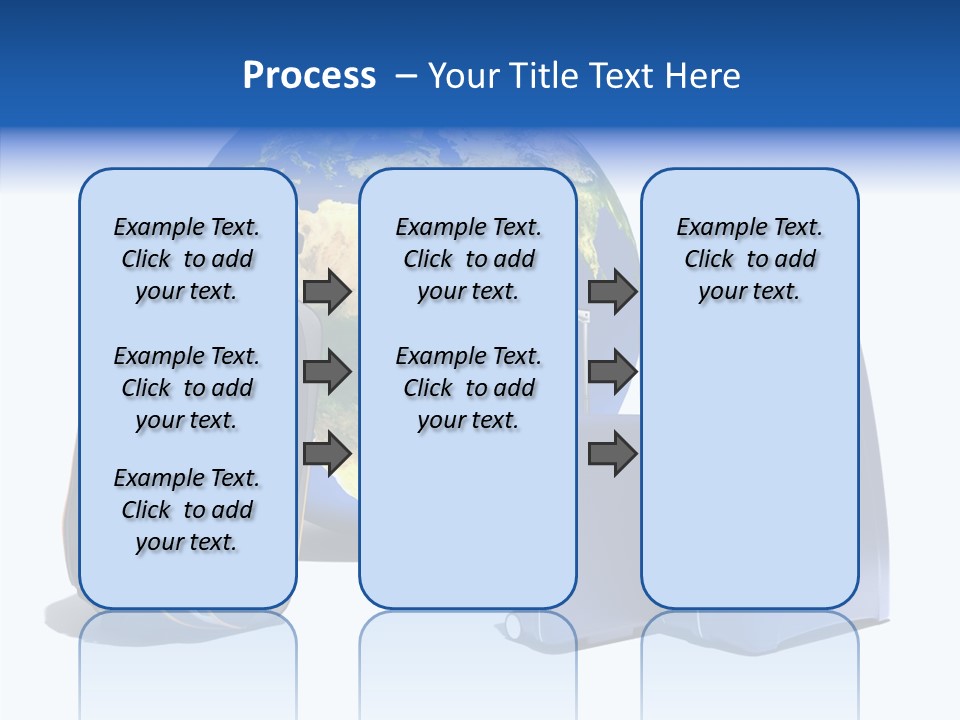 Process – Your Title Text Here

Example Text. Click to add your text.

Example Text. Click to add your text.

Example Text. Click to add your text.

Example Text. Click to add your text.

Example Text. Click to add your text.

Example Text. Click to add your text.